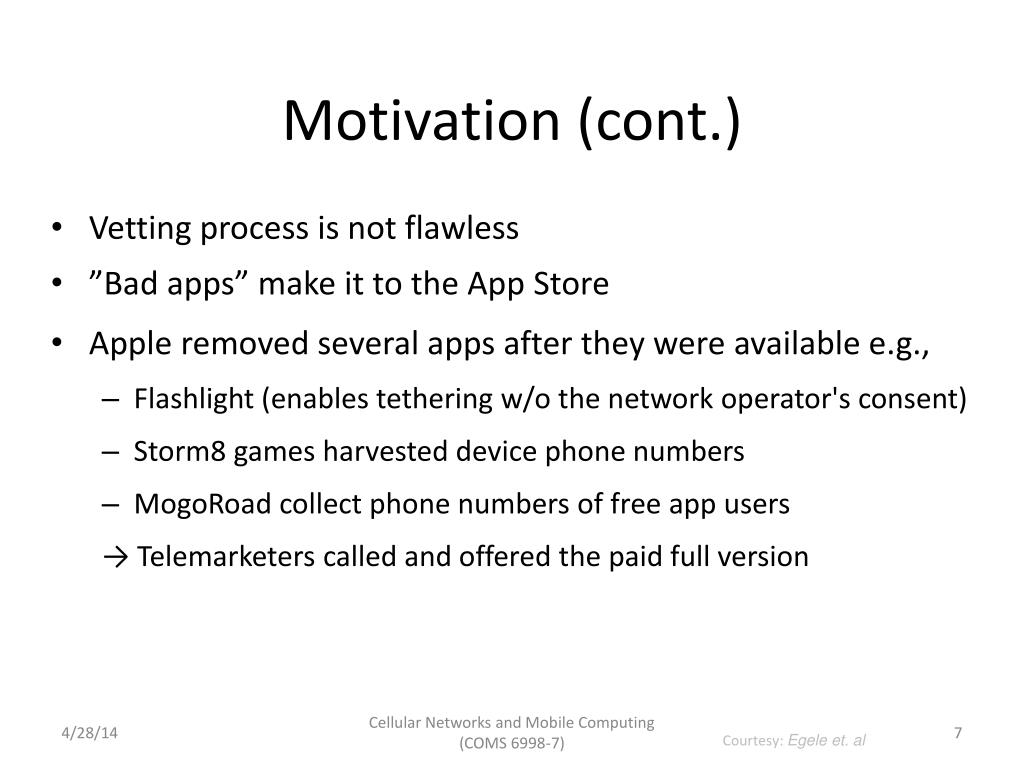 Motivation (cont.)

• Vetting process is not flawless
• ”Bad apps” make it to the App Store
• Apple removed several apps after they were available e.g.,
– Flashlight (enables tethering w/o the network operator's consent)
– Storm8 games harvested device phone numbers
– MogoRoad collect phone numbers of free app users
→ Telemarketers called and offered the paid full version

4/28/14

Cellular Networks and Mobile Computing (COMS 6998-7)

Courtesy: Egele et. al

7